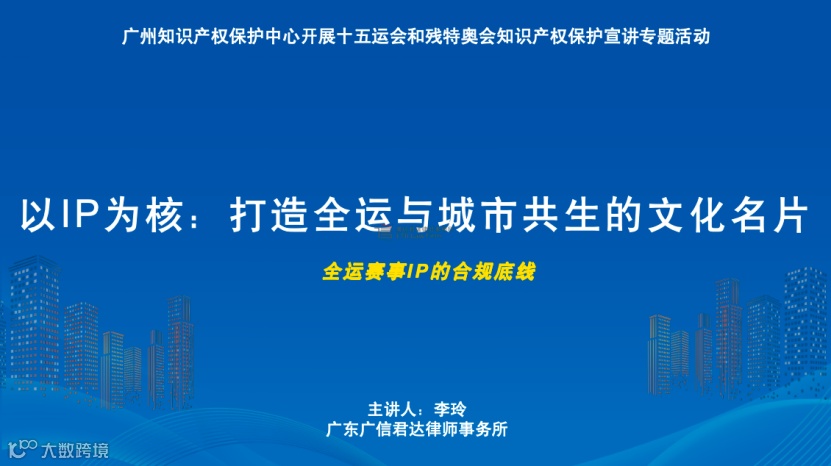 广州知识产权保护中心开展十五运会和残特奥会知识产权保护宣讲专题活动

以IP为核：打造全运与城市共生的文化名片

全运赛事IP的合规底线

主讲人：李玲
广东广信君达律师事务所

大数跨境